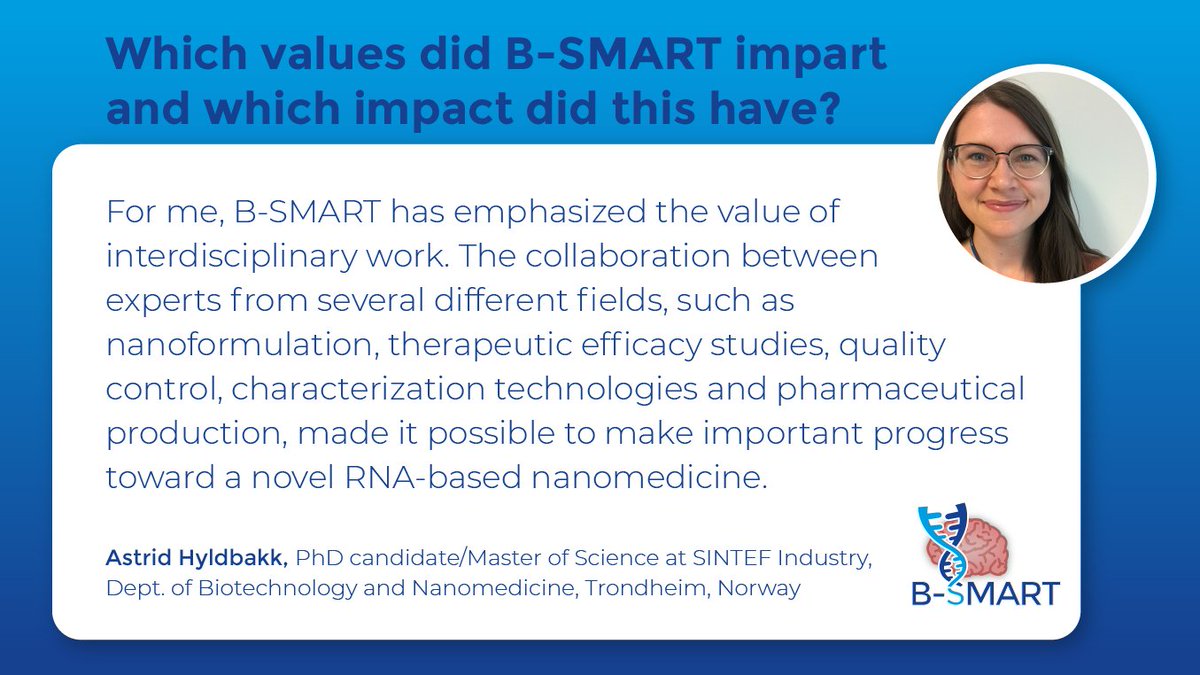 Which values did B-SMART impart and which impact did this have?

For me, B-SMART has emphasized the value of interdisciplinary work. The collaboration between experts from several different fields, such as nanoformulation, therapeutic efficacy studies, quality control, characterization technologies and pharmaceutical production, made it possible to make important progress toward a novel RNA-based nanomedicine.

Astrid Hyldbakk, PhD candidate/Master of Science at SINTEF Industry, Dept. of Biotechnology and Nanomedicine, Trondheim, Norway

B-SMART